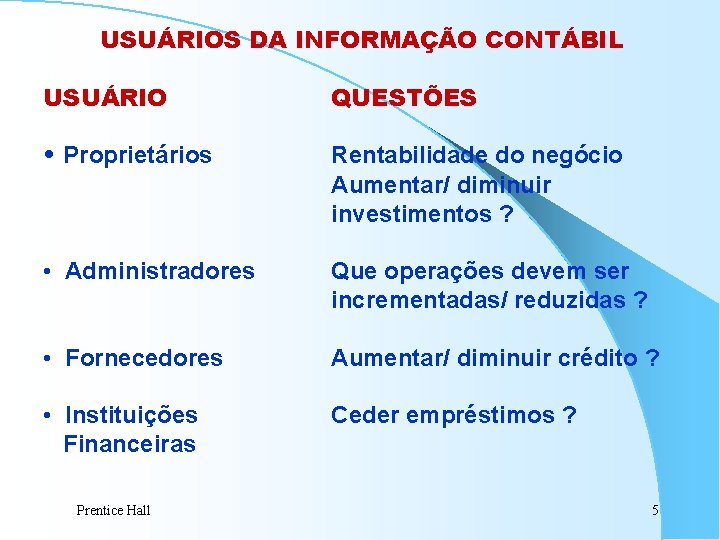 USUÁRIOS DA INFORMAÇÃO CONTÁBIL

| USUÁRIO | QUESTÕES |
|---|---|
| • Proprietários | Rentabilidade do negócio Aumentar/ diminuir investimentos ? |
| • Administradores | Que operações devem ser incrementadas/ reduzidas ? |
| • Fornecedores | Aumentar/ diminuir crédito ? |
| • Instituições Financeiras | Ceder empréstimos ? |

Prentice Hall

5